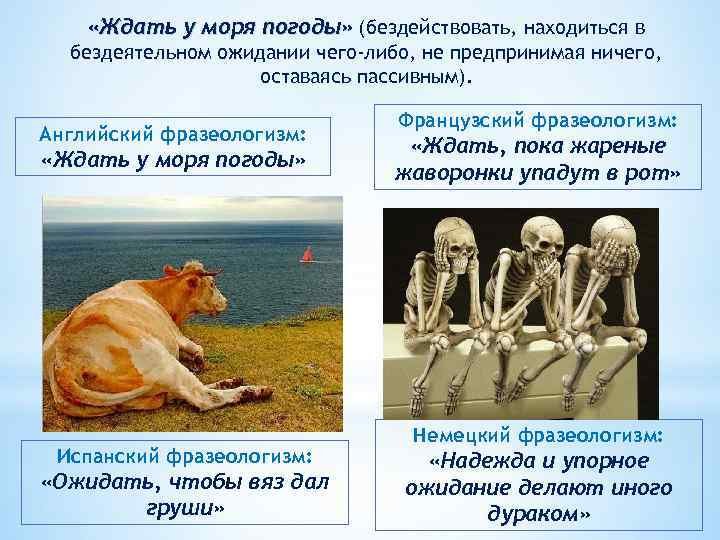 «Ждать у моря погоды» (бездействовать, находиться в бездеятельном ожидании чего-либо, не предпринимая ничего, оставаясь пассивным).

Английский фразеологизм:
«Ждать у моря погоды»

Французский фразеологизм:
«Ждать, пока жареные жаворонки упадут в рот»

Испанский фразеологизм:
«Ожидать, чтобы вяз дал груши»

Немецкий фразеологизм:
«Надежда и упорное ожидание делают иного дураком»